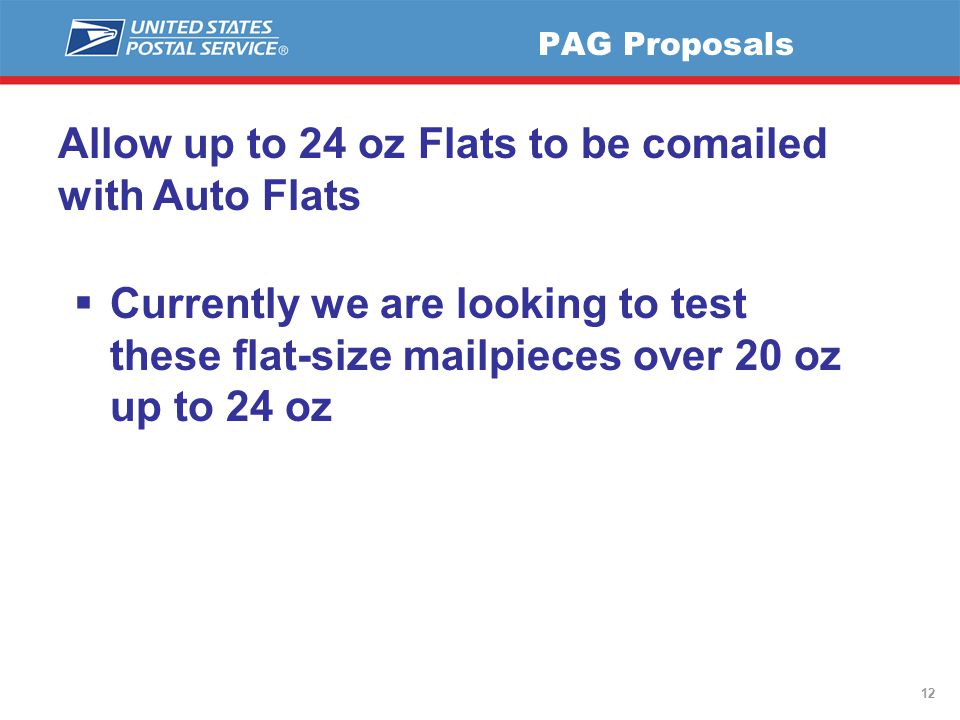 UNITED STATES POSTAL SERVICE®

PAG Proposals

Allow up to 24 oz Flats to be comailed with Auto Flats

▪ Currently we are looking to test these flat-size mailpieces over 20 oz up to 24 oz

12